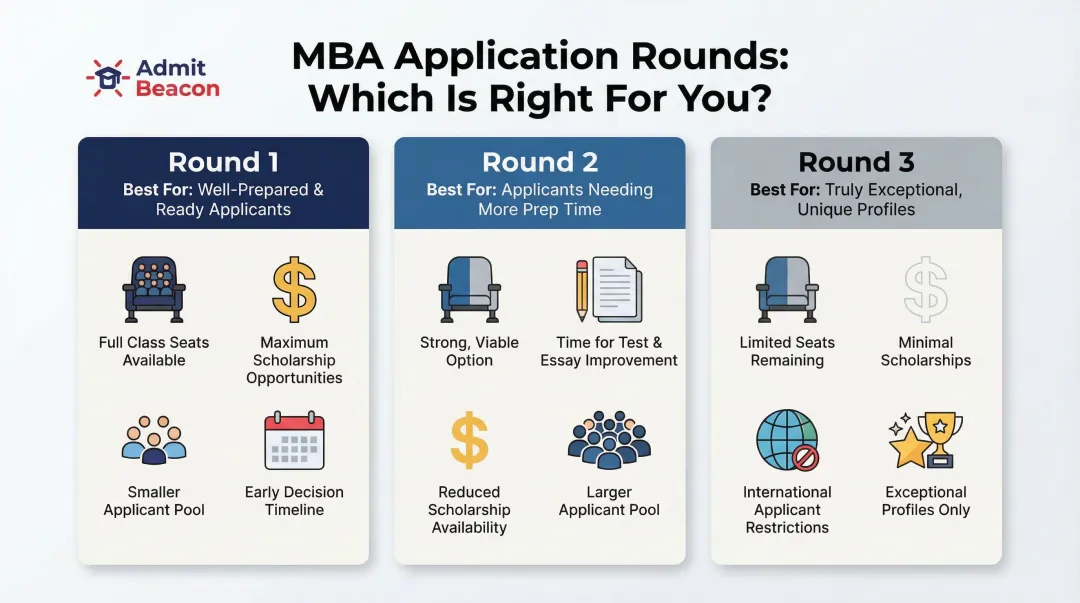 Admit Beacon

MBA Application Rounds: Which Is Right For You?

Round 1
Best For: Well-Prepared & Ready Applicants

Full Class Seats Available

Maximum Scholarship Opportunities

Smaller Applicant Pool

Early Decision Timeline

Round 2
Best For: Applicants Needing More Prep Time

Strong, Viable Option

Time for Test & Essay Improvement

Reduced Scholarship Availability

Larger Applicant Pool

Round 3
Best For: Truly Exceptional, Unique Profiles

Limited Seats Remaining

Minimal Scholarships

International Applicant Restrictions

Exceptional Profiles Only